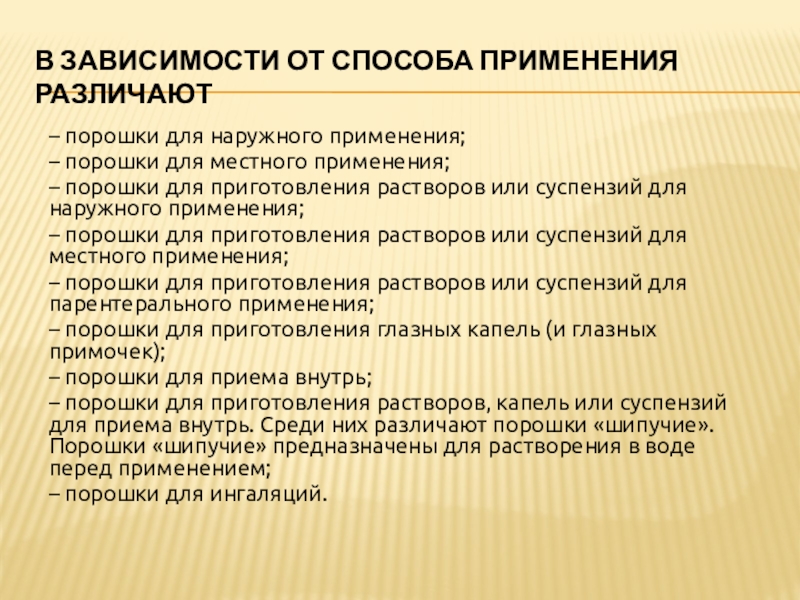 В ЗАВИСИМОСТИ ОТ СПОСОБА ПРИМЕНЕНИЯ РАЗЛИЧАЮТ

– порошки для наружного применения;

– порошки для местного применения;

– порошки для приготовления растворов или суспензий для наружного применения;

– порошки для приготовления растворов или суспензий для местного применения;

– порошки для приготовления растворов или суспензий для парентерального применения;

– порошки для приготовления глазных капель (и глазных примочек);

– порошки для приема внутрь;

– порошки для приготовления растворов, капель или суспензий для приема внутрь. Среди них различают порошки «шипучие». Порошки «шипучие» предназначены для растворения в воде перед применением;

– порошки для ингаляций.